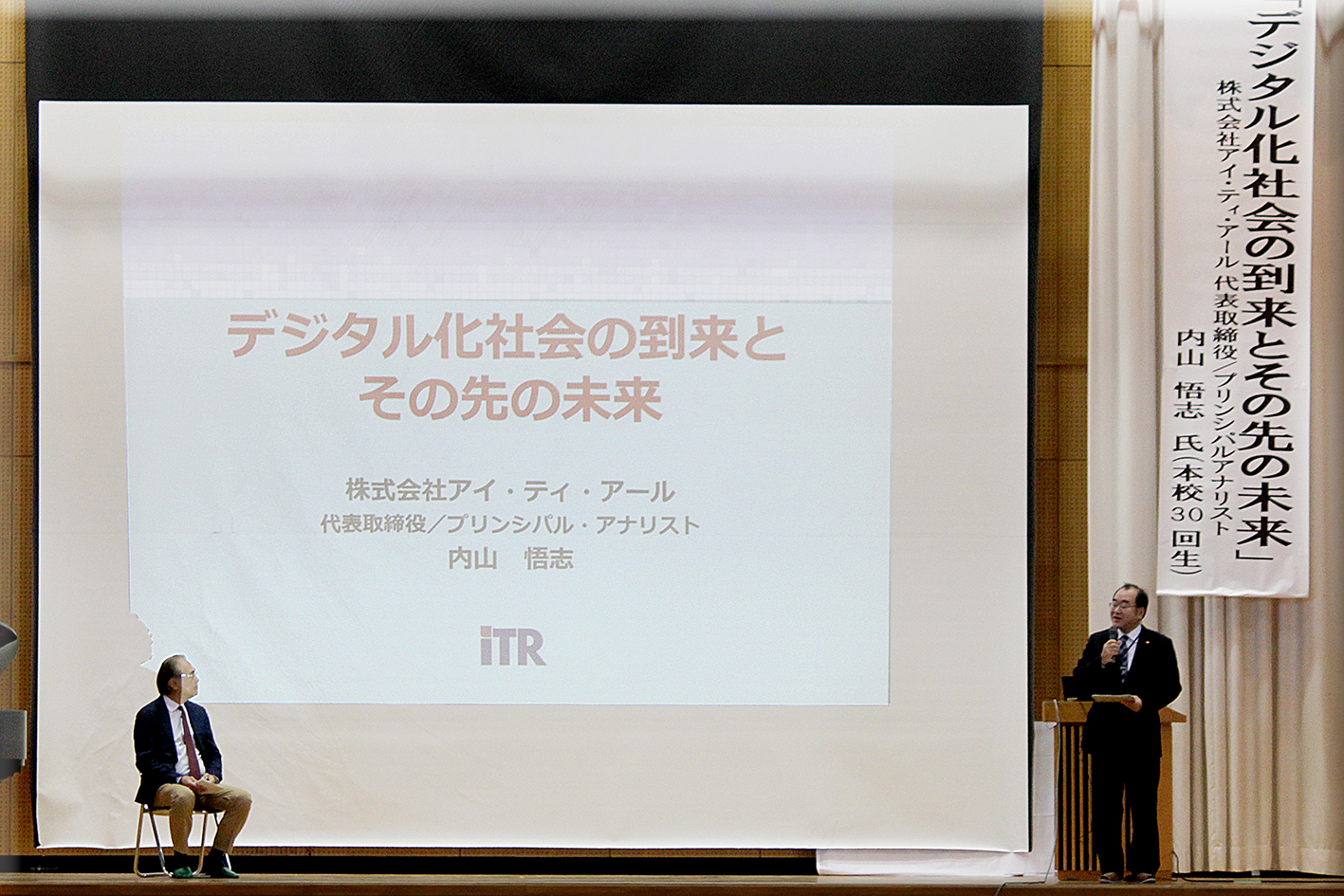 デジタル化社会の到来と
その先の未来

株式会社アイ・ティ・アール
代表取締役/プリンシパル・アナリスト
内山　悟志

iTR

「デジタル化社会の到来とその先の未来」
株式会社アイ・ティ・アール 代表取締役/プリンシパルアナリスト
内山　悟志　氏(本校30回生)